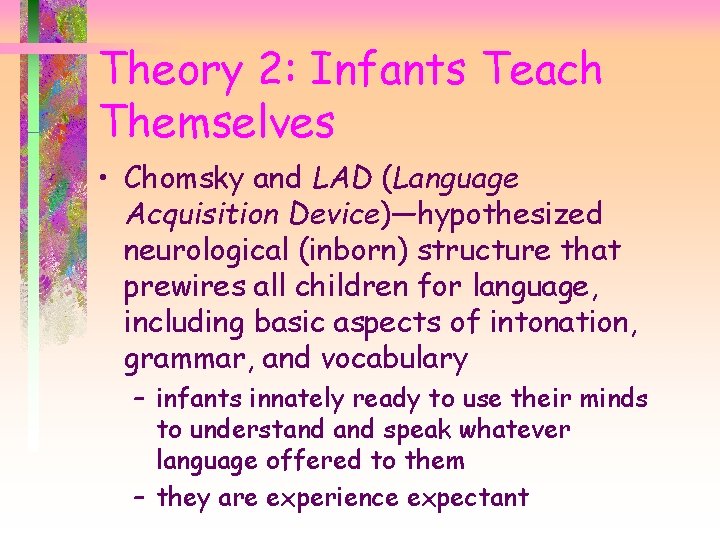 Theory 2: Infants Teach Themselves

• Chomsky and LAD (Language Acquisition Device)—hypothesized neurological (inborn) structure that prewires all children for language, including basic aspects of intonation, grammar, and vocabulary

– infants innately ready to use their minds to understand and speak whatever language offered to them

– they are experience expectant